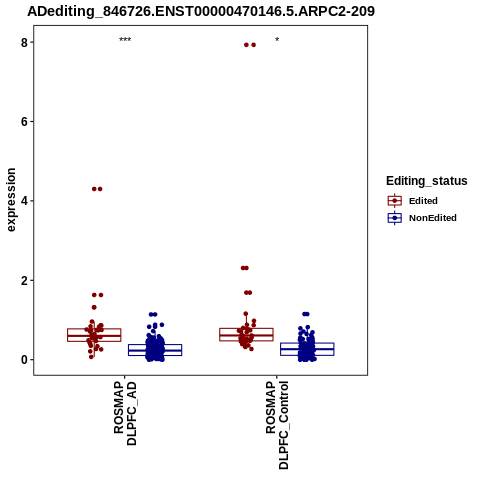 ADediting_846726.ENST00000470146.5.ARPC2-209

***

*

8

6

4

2

0

expression

ROSMAP
DLPFC_AD

ROSMAP
DLPFC_Control

Editing_status

Edited

NonEdited